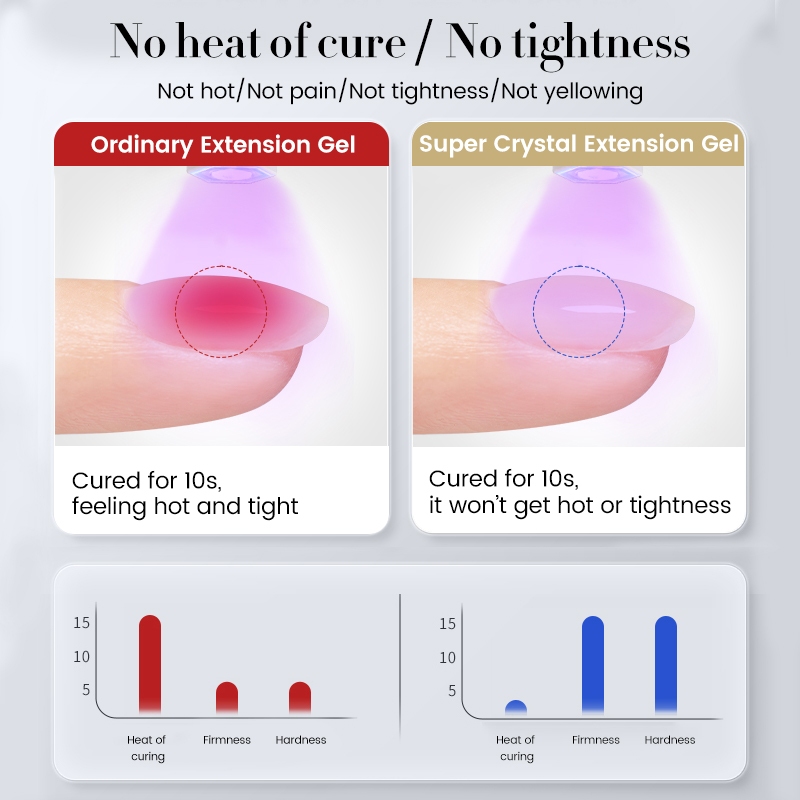 No heat of cure / No tightness

Not hot/Not pain/Not tightness/Not yellowing

Ordinary Extension Gel

Cured for 10s, feeling hot and tight

Super Crystal Extension Gel

Cured for 10s, it won't get hot or tightness

15
10
5
Heat of curing
Firmness
Hardness

15
10
5
Heat of curing
Firmness
Hardness